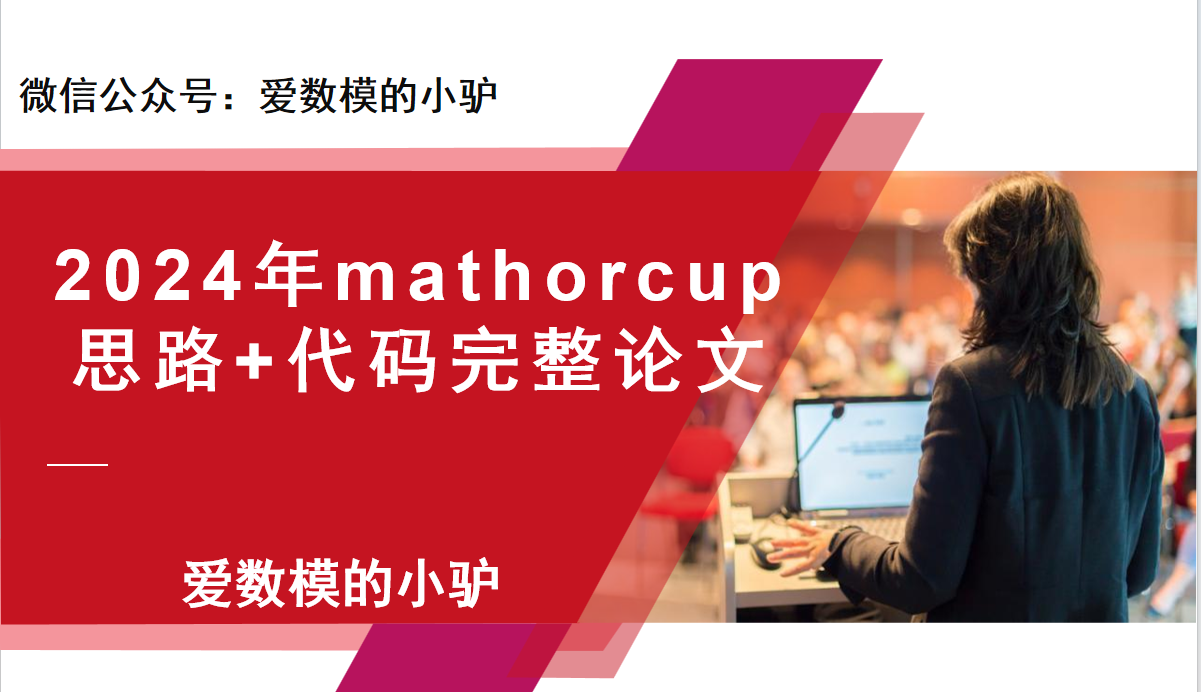 微信公众号：爱数模的小驴

2024年mathorcup
思路+代码完整论文

爱数模的小驴